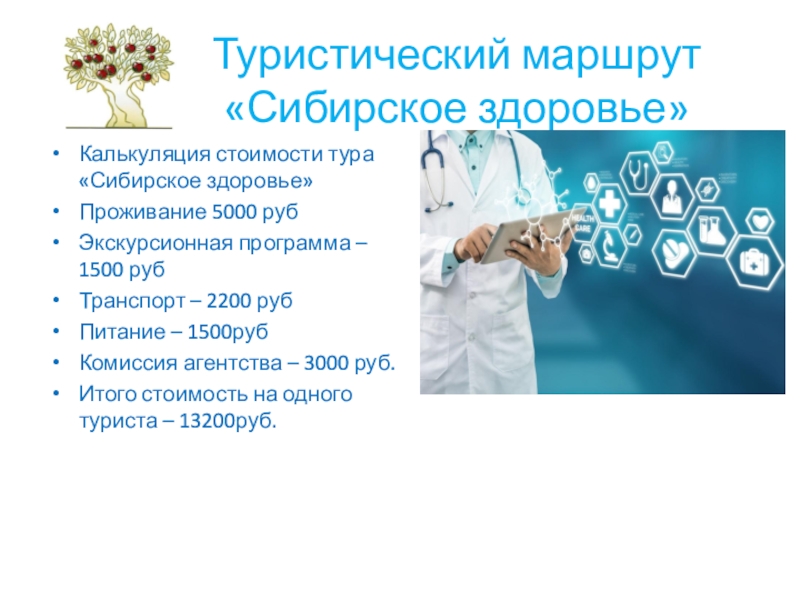 Туристический маршрут «Сибирское здоровье»

• Калькуляция стоимости тура «Сибирское здоровье»
• Проживание 5000 руб
• Экскурсионная программа – 1500 руб
• Транспорт – 2200 руб
• Питание – 1500руб
• Комиссия агентства – 3000 руб.
• Итого стоимость на одного туриста – 13200руб.

HEALTH CARE